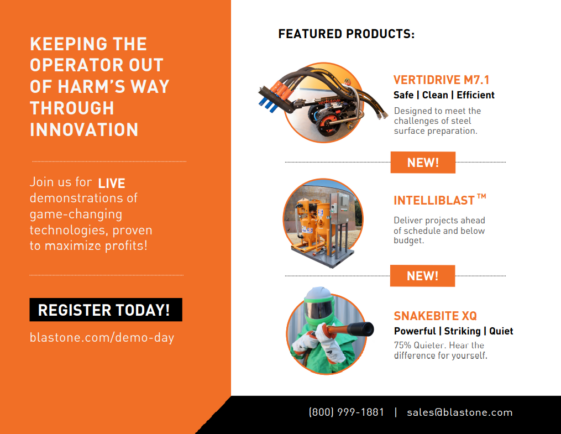 KEEPING THE OPERATOR OUT OF HARM'S WAY THROUGH INNOVATION

Join us for LIVE demonstrations of game-changing technologies, proven to maximize profits!

REGISTER TODAY!

blastone.com/demo-day

FEATURED PRODUCTS:

VERTIDRIVE M7.1

Safe | Clean | Efficient

Designed to meet the challenges of steel surface preparation.

NEW!

INTELLIBLAST™

Deliver projects ahead of schedule and below budget.

NEW!

SNAKEBITE XQ

Powerful | Striking | Quiet

75% Quieter. Hear the difference for yourself.

(800) 999-1881 | sales@blastone.com